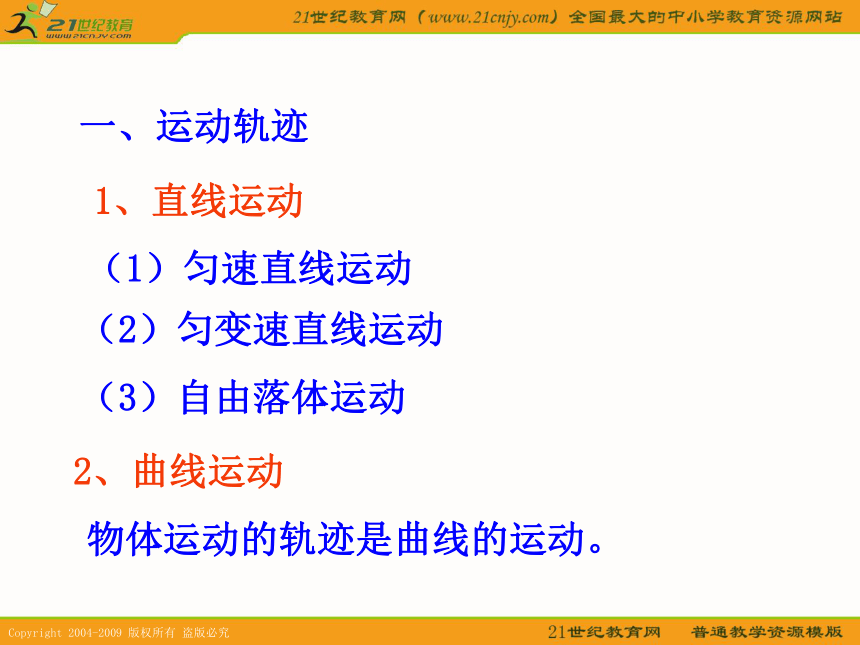 21世纪教育
www.21cnjy.com

21世纪教育网（www.21cnjy.com）全国最大的中小学教育资源网站

一、运动轨迹

1、直线运动

（1）匀速直线运动

（2）匀变速直线运动

（3）自由落体运动

2、曲线运动

物体运动的轨迹是曲线的运动。

Copyright 2004-2009 版权所有 盗版必究

21世纪教育网 普通教学资源模版